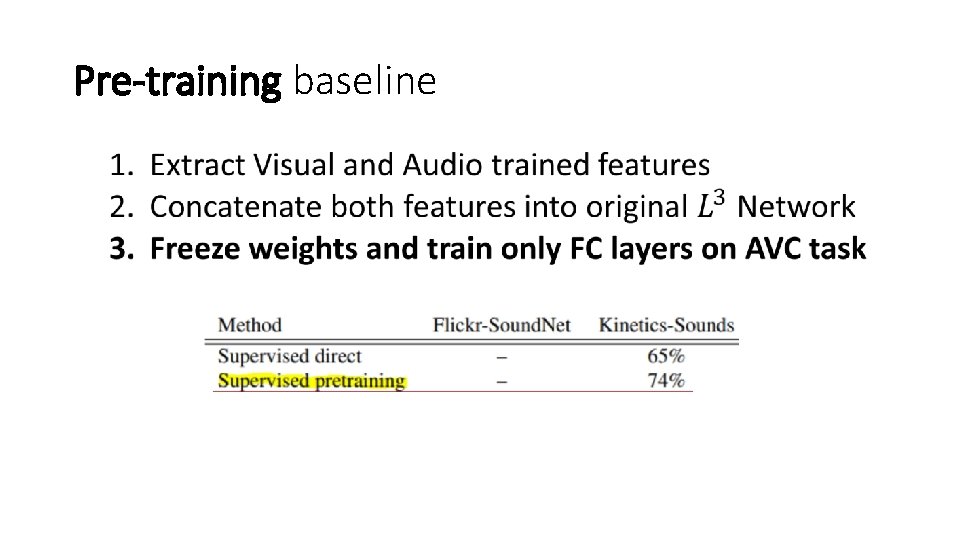 Pre-training baseline

1. Extract Visual and Audio trained features
2. Concatenate both features into original $L^3$ Network
3. Freeze weights and train only FC layers on AVC task

| Method | Flickr-SoundNet | Kinetics-Sounds |
|---|---|---|
| Supervised direct | – | 65% |
| Supervised pretraining | – | 74% |